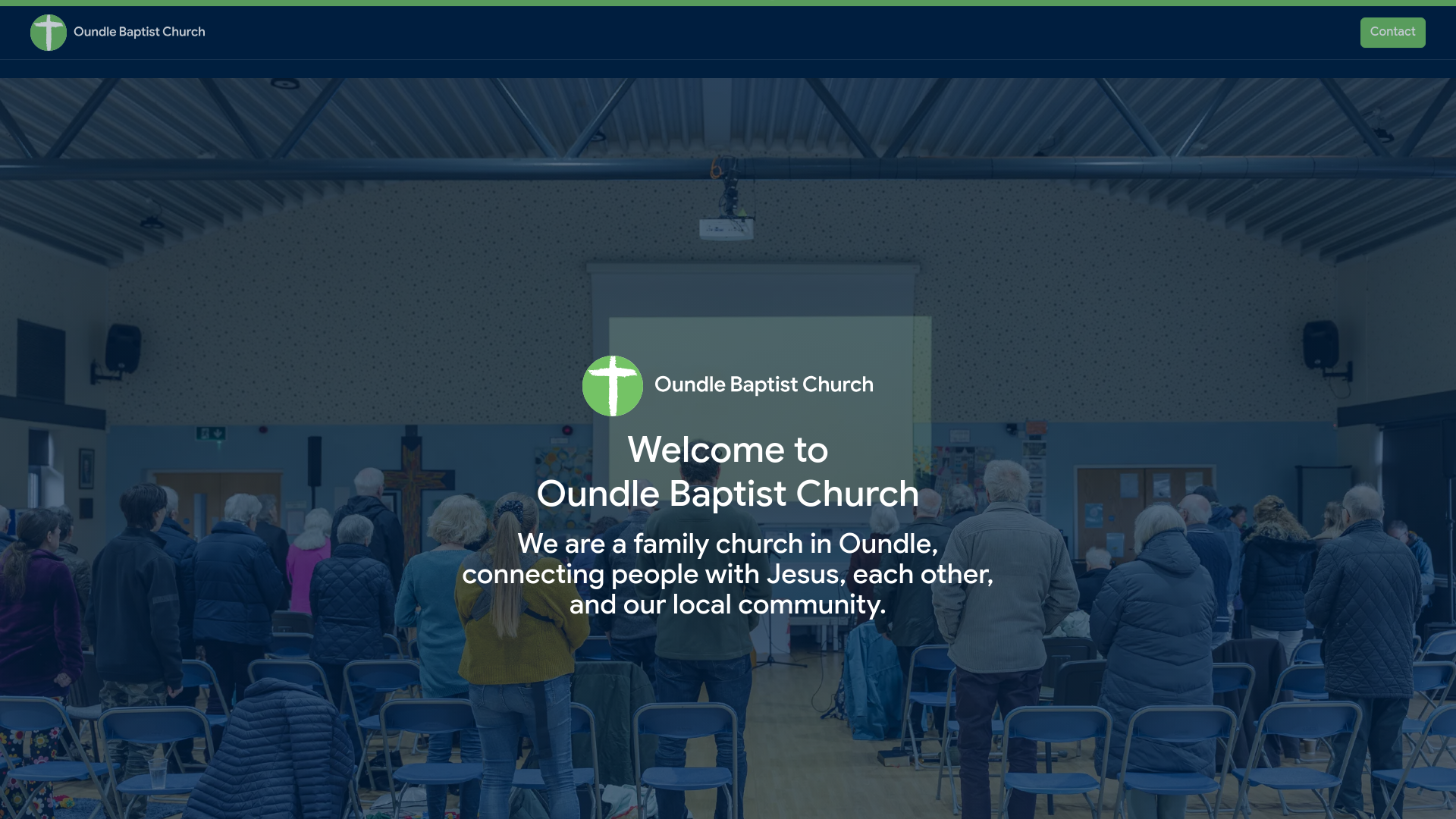 Oundle Baptist Church

Contact

Oundle Baptist Church

Welcome to
Oundle Baptist Church

We are a family church in Oundle, connecting people with Jesus, each other, and our local community.